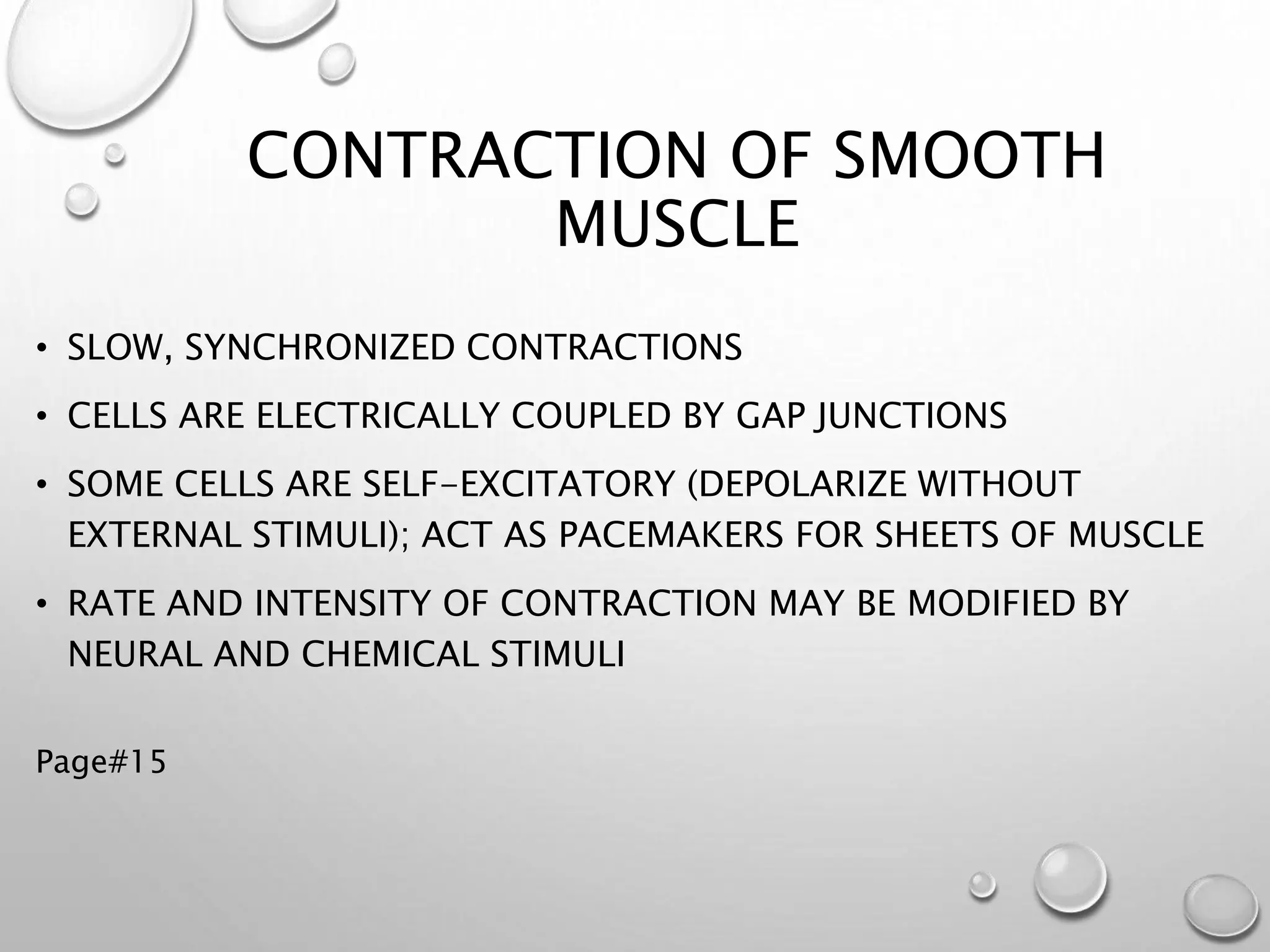 CONTRACTION OF SMOOTH MUSCLE

• SLOW, SYNCHRONIZED CONTRACTIONS
• CELLS ARE ELECTRICALLY COUPLED BY GAP JUNCTIONS
• SOME CELLS ARE SELF-EXCITATORY (DEPOLARIZE WITHOUT EXTERNAL STIMULI); ACT AS PACEMAKERS FOR SHEETS OF MUSCLE
• RATE AND INTENSITY OF CONTRACTION MAY BE MODIFIED BY NEURAL AND CHEMICAL STIMULI

Page#15